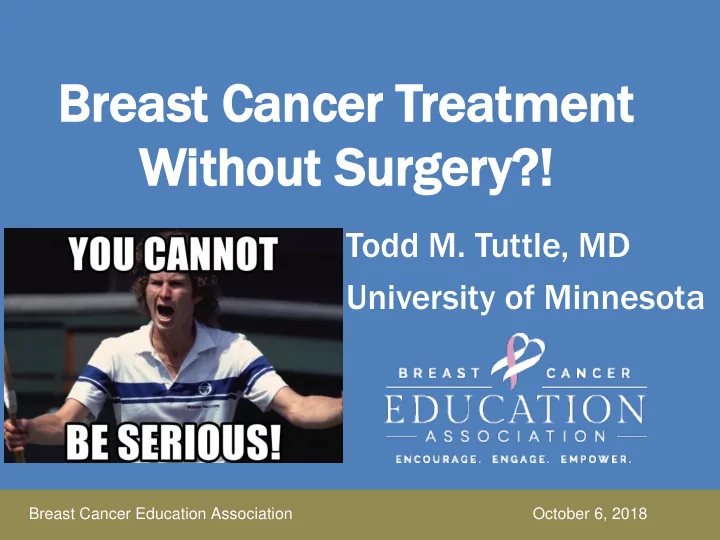 Breast Cancer Treatment Without Surgery?!

YOU CANNOT

BE SERIOUS!

Todd M. Tuttle, MD

University of Minnesota

BREAST CANCER
EDUCATION
ASSOCIATION
ENCOURAGE. ENGAGE. EMPOWER.

Breast Cancer Education Association

October 6, 2018